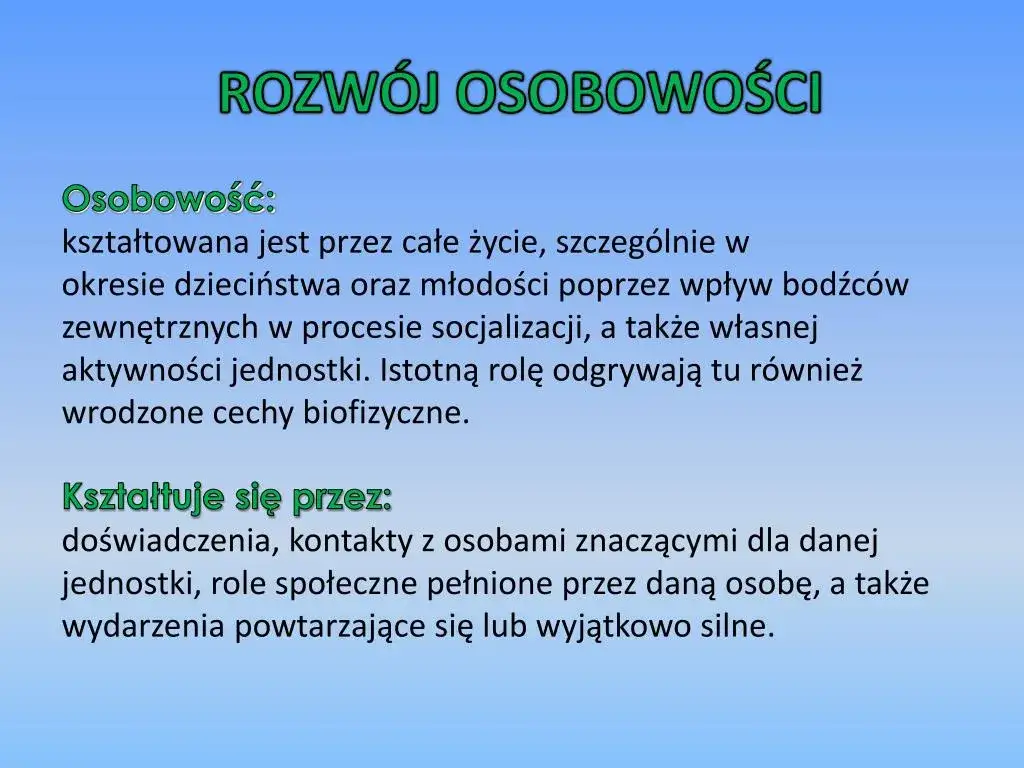 ROZWÓJ OSOBOWOŚCI

Osobowość:
kształtowana jest przez całe życie, szczególnie w okresie dzieciństwa oraz młodości poprzez wpływ bodźców zewnętrznych w procesie socjalizacji, a także własnej aktywności jednostki. Istotną rolę odgrywają tu również wrodzone cechy biofizyczne.

Kształtuje się przez:
doświadczenia, kontakty z osobami znaczącymi dla danej jednostki, role społeczne pełnione przez daną osobę, a także wydarzenia powtarzające się lub wyjątkowo silne.